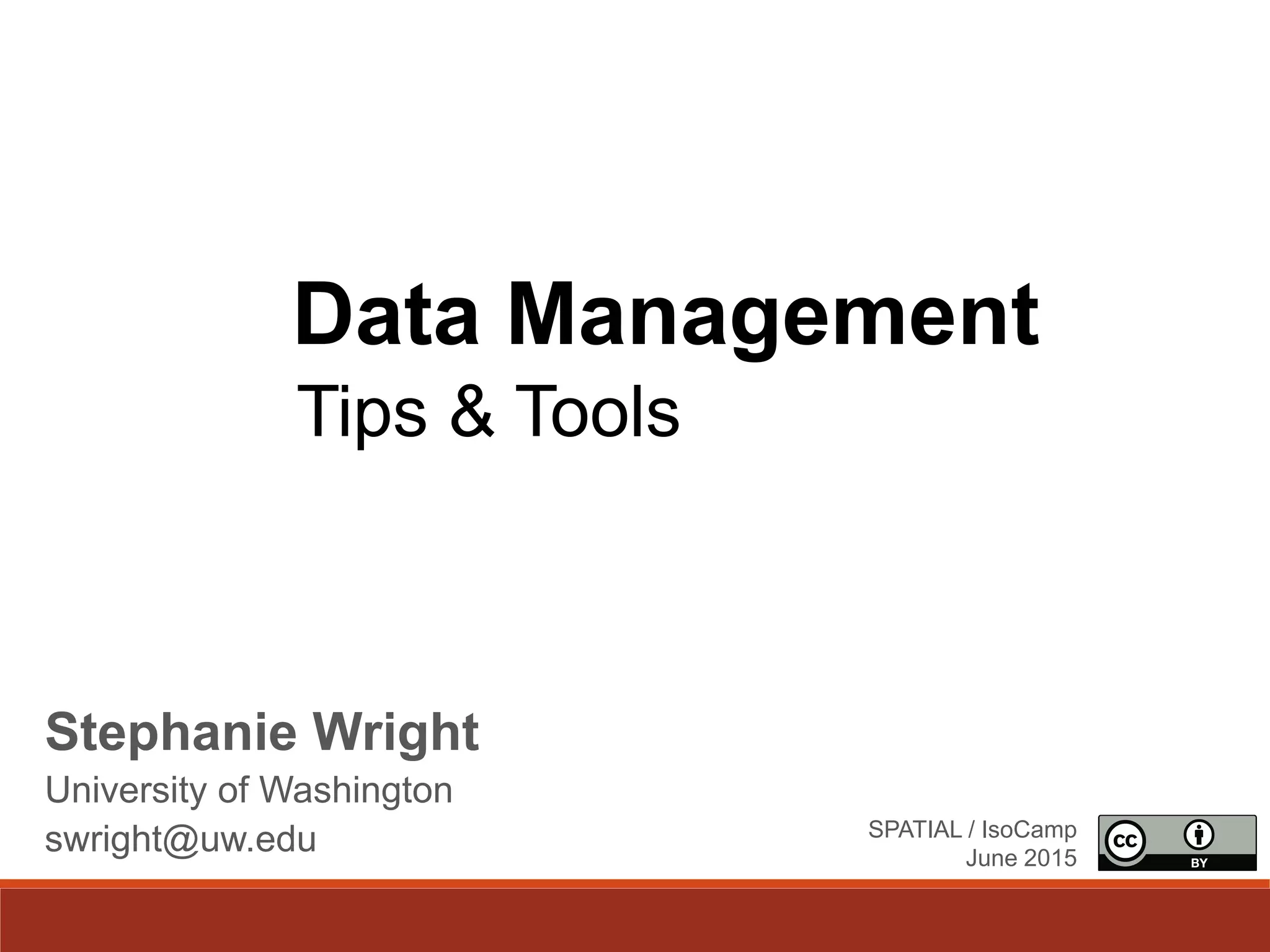 Data Management
Tips & Tools

Stephanie Wright
University of Washington
swright@uw.edu

SPATIAL / IsoCamp
June 2015

cc BY